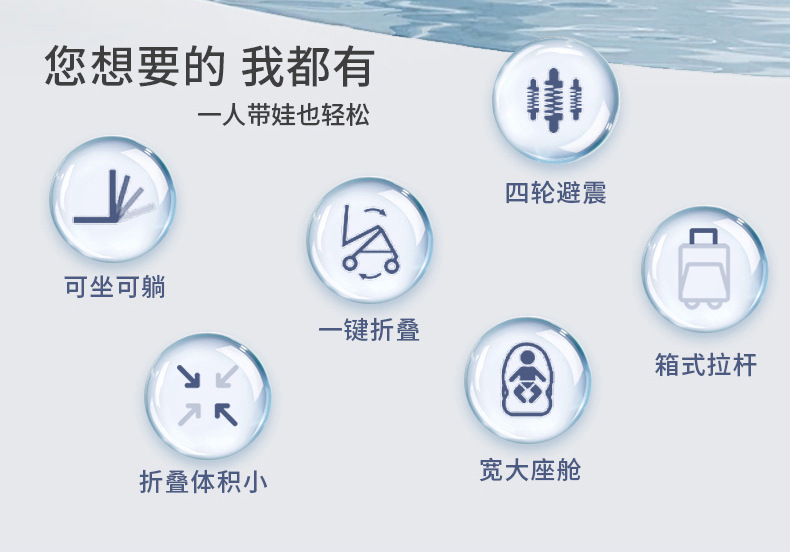 您想要的 我都有
一人带娃也轻松

四轮避震

可坐可躺

一键折叠

箱式拉杆

折叠体积小

宽大座舱